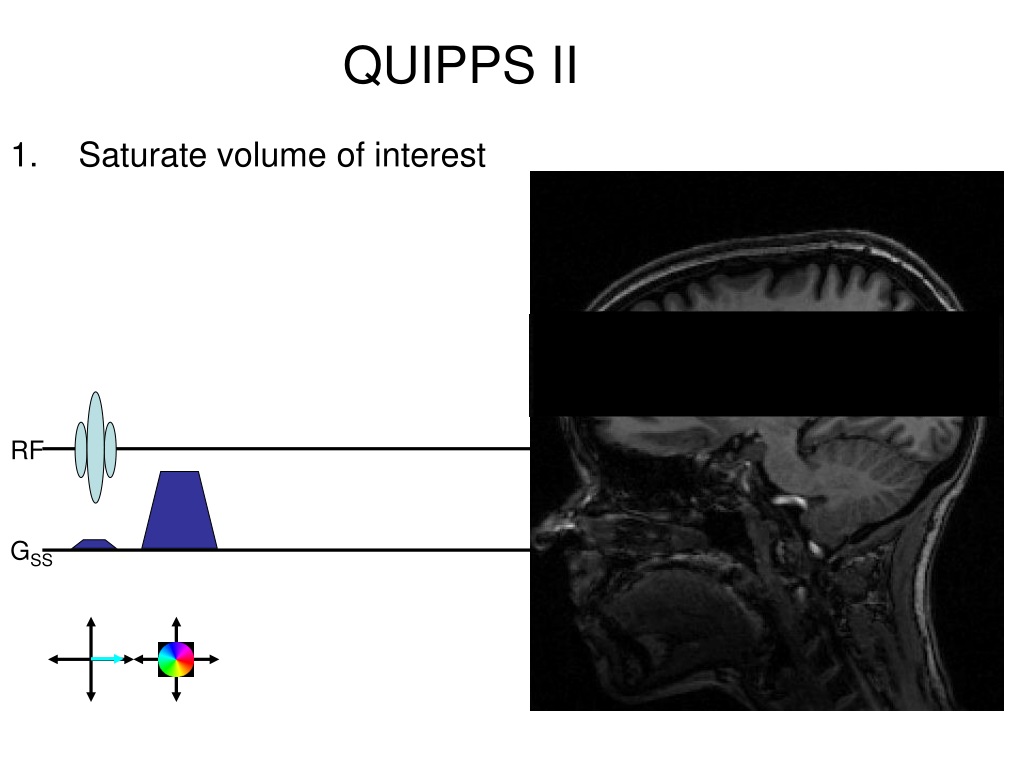 QUIPPS II

1. Saturate volume of interest

RF

$G_{SS}$